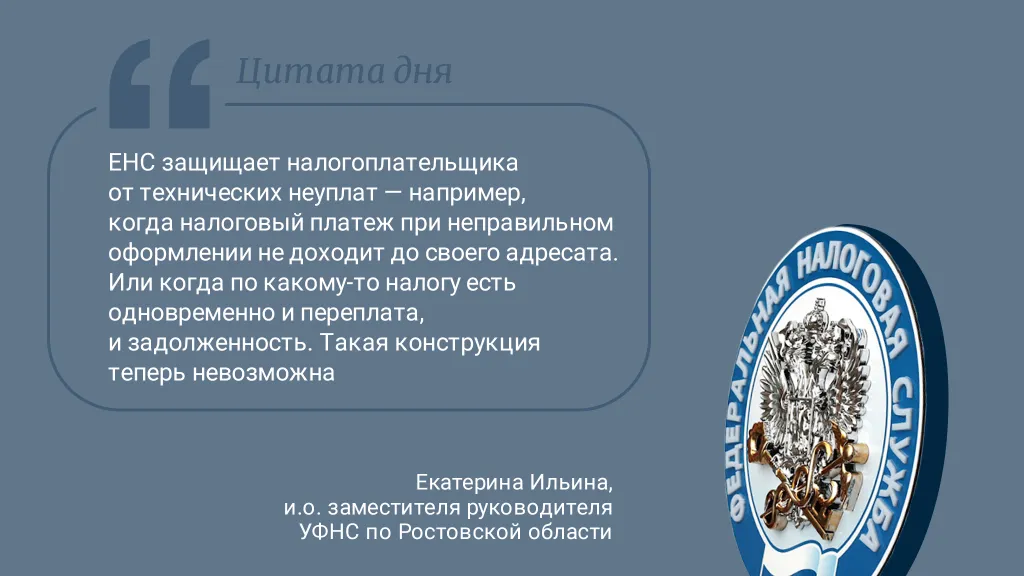 Цитата дня

ЕНС защищает налогоплательщика от технических неуплат — например, когда налоговый платеж при неправильном оформлении не доходит до своего адресата. Или когда по какому-то налогу есть одновременно и переплата, и задолженность. Такая конструкция теперь невозможна

Екатерина Ильина,
и.о. заместителя руководителя
УФНС по Ростовской области

ФЕДЕРАЛЬНАЯ НАЛОГОВАЯ СЛУЖБА